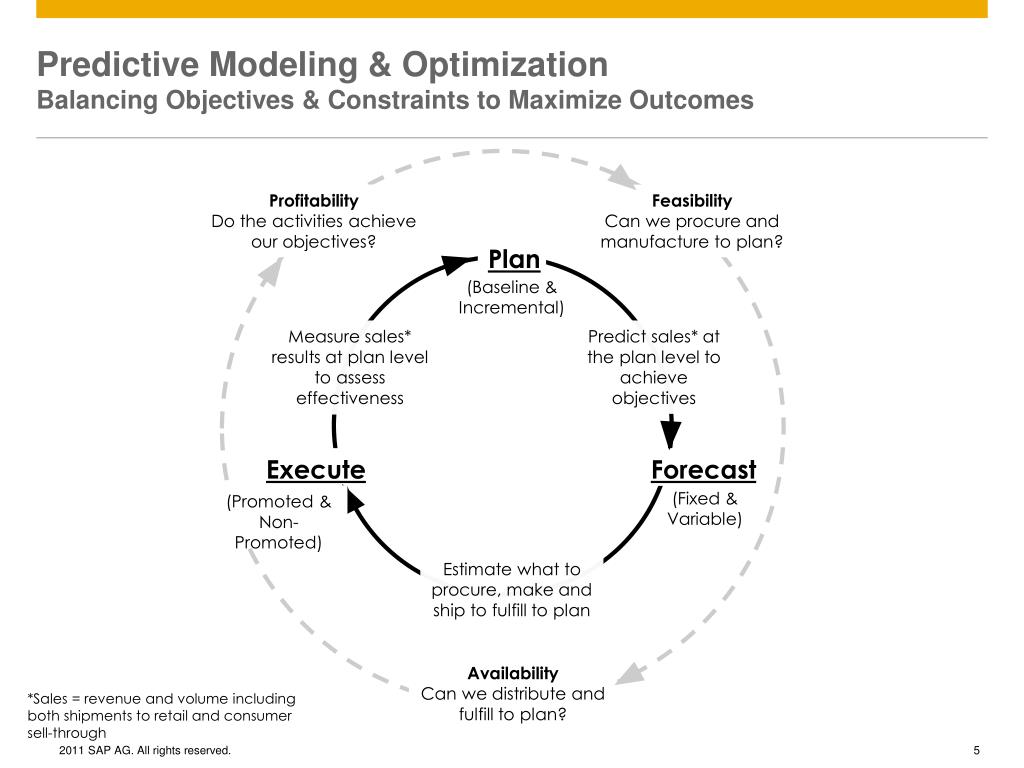 Predictive Modeling & Optimization
Balancing Objectives & Constraints to Maximize Outcomes

Profitability
Do the activities achieve our objectives?

Feasibility
Can we procure and manufacture to plan?

Plan
(Baseline & Incremental)

Measure sales* results at plan level to assess effectiveness

Predict sales* at the plan level to achieve objectives

Execute
(Promoted & Non-Promoted)

Forecast
(Fixed & Variable)

Estimate what to procure, make and ship to fulfill to plan

Availability
Can we distribute and fulfill to plan?

*Sales = revenue and volume including both shipments to retail and consumer sell-through

2011 SAP AG. All rights reserved.

5